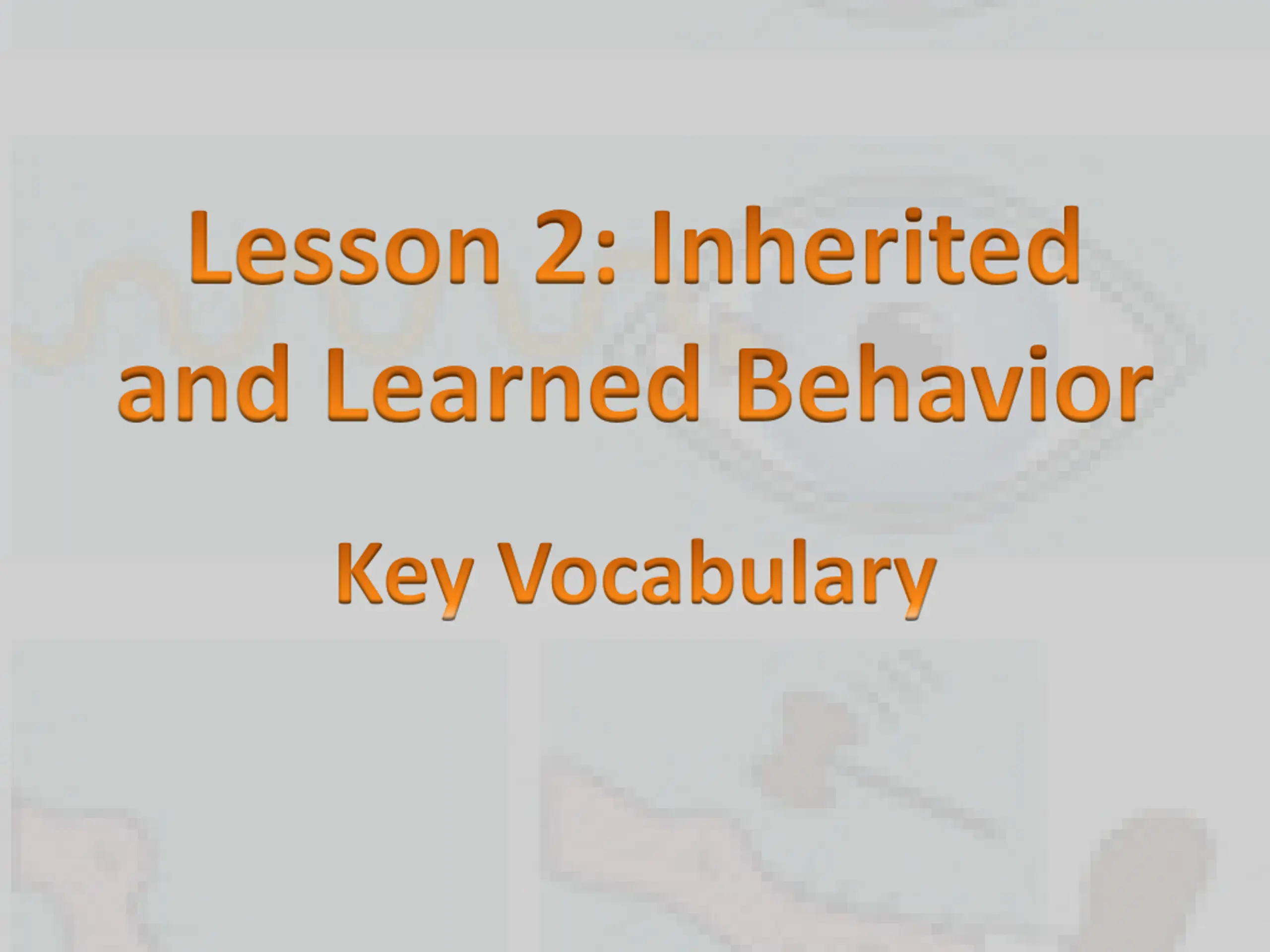 Lesson 2: Inherited and Learned Behavior

Key Vocabulary